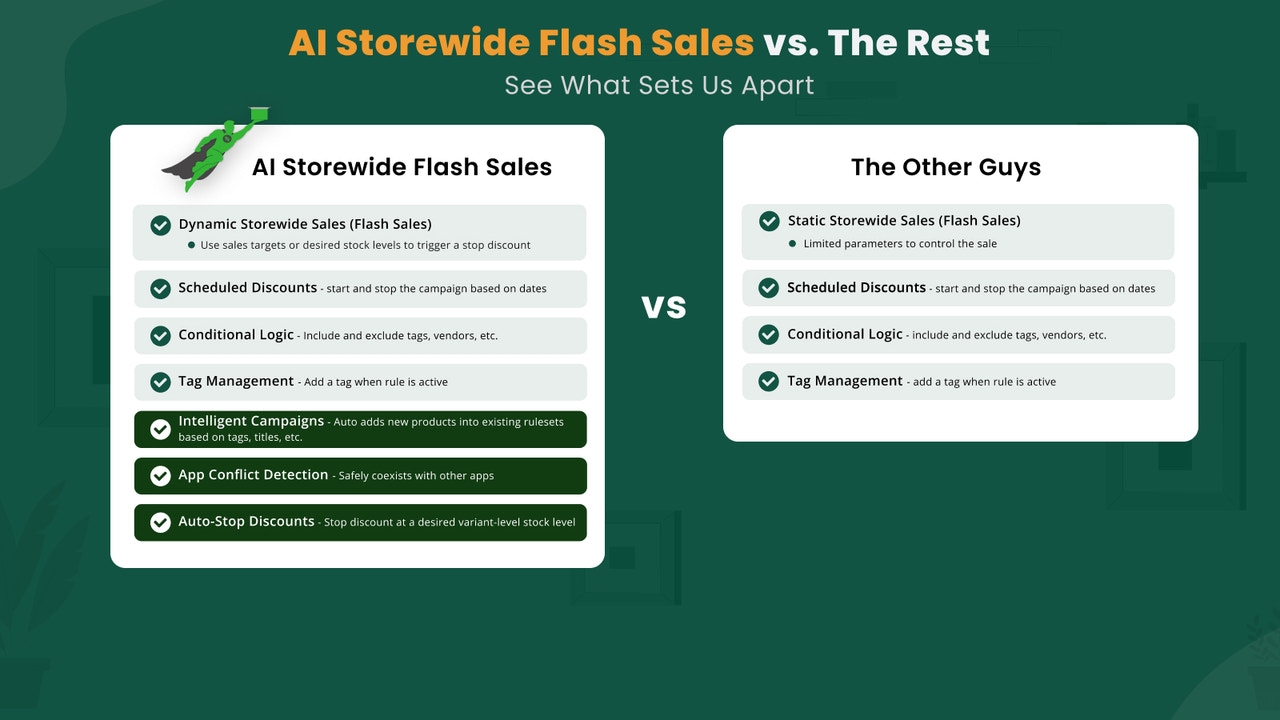 AI Storewide Flash Sales vs. The Rest
See What Sets Us Apart

AI Storewide Flash Sales

Dynamic Storewide Sales (Flash Sales)
• Use sales targets or desired stock levels to trigger a stop discount

Scheduled Discounts - start and stop the campaign based on dates

Conditional Logic - Include and exclude tags, vendors, etc.

Tag Management - Add a tag when rule is active

Intelligent Campaigns - Auto adds new products into existing rulesets based on tags, titles, etc.

App Conflict Detection - Safely coexists with other apps

Auto-Stop Discounts - Stop discount at a desired variant-level stock level

VS

The Other Guys

Static Storewide Sales (Flash Sales)
• Limited parameters to control the sale

Scheduled Discounts - start and stop the campaign based on dates

Conditional Logic - include and exclude tags, vendors, etc.

Tag Management - add a tag when rule is active